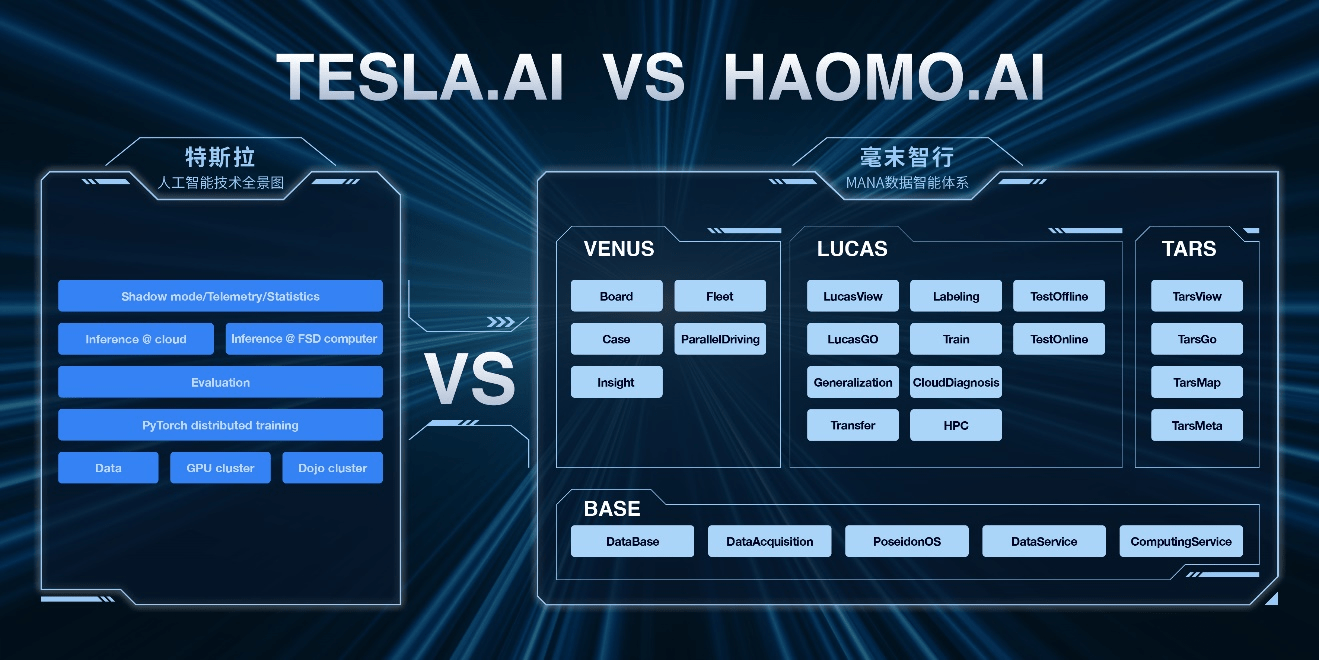 TESLA.AI VS HAOMO.AI

特斯拉
人工智能技术全景图

Shadow mode/Telemetry/Statistics
Inference @ cloud
Inference @ FSD computer
Evaluation
PyTorch distributed training
Data
GPU cluster
Dojo cluster

VS

毫末智行
MANA数据智能体系

VENUS
Board
Fleet
Case
ParallelDriving
Insight

LUCAS
LucasView
Labeling
TestOffline
LucasGO
Train
TestOnline
Generalization
CloudDiagnosis
Transfer
HPC

TARS
TarsView
TarsGo
TarsMap
TarsMeta

BASE
DataBase
DataAcquisition
PoseidonOS
DataService
ComputingService